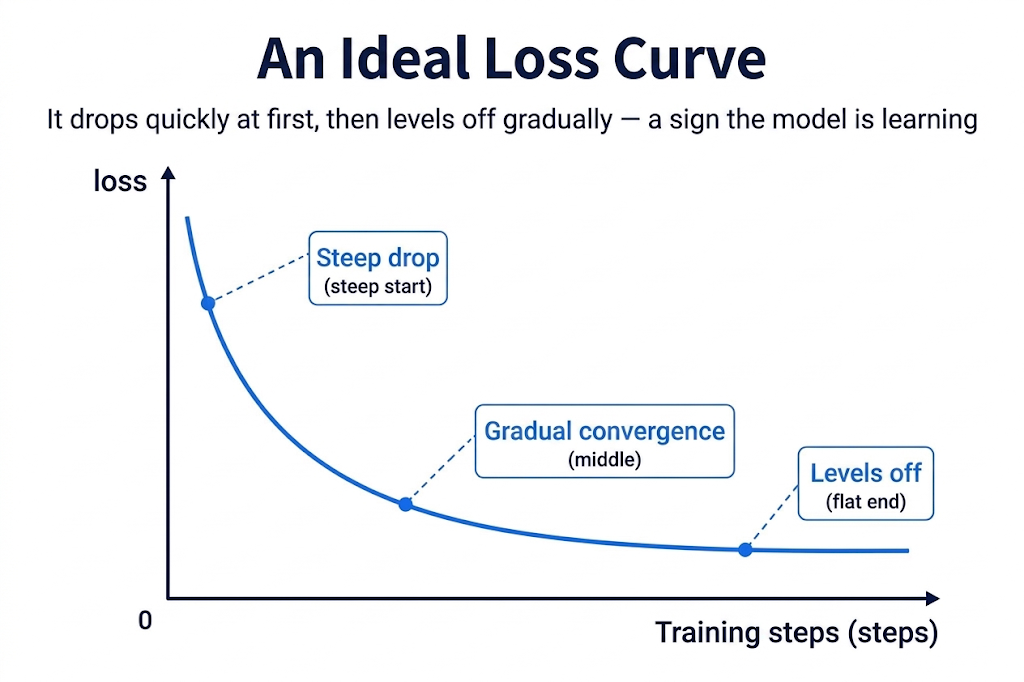 An Ideal Loss Curve

It drops quickly at first, then levels off gradually — a sign the model is learning

loss

Steep drop
(steep start)

Gradual convergence
(middle)

Levels off
(flat end)

0

Training steps (steps)